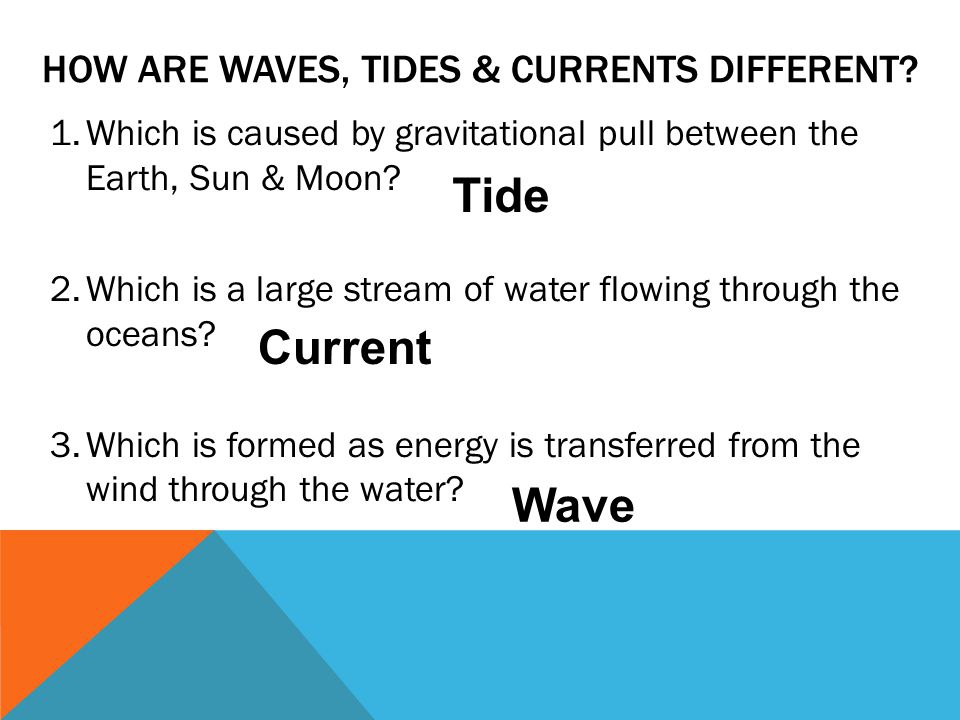 HOW ARE WAVES, TIDES & CURRENTS DIFFERENT?

1. Which is caused by gravitational pull between the Earth, Sun & Moon? Tide

2. Which is a large stream of water flowing through the oceans? Current

3. Which is formed as energy is transferred from the wind through the water? Wave